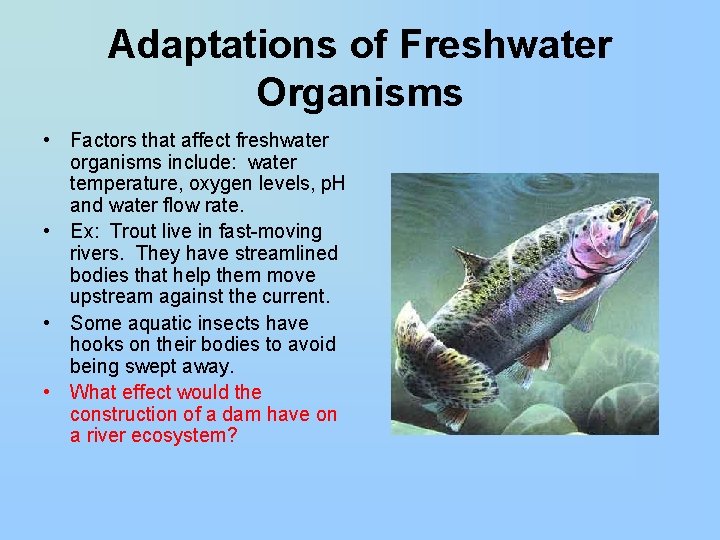 Adaptations of Freshwater Organisms

• Factors that affect freshwater organisms include: water temperature, oxygen levels, pH and water flow rate.
• Ex: Trout live in fast-moving rivers. They have streamlined bodies that help them move upstream against the current.
• Some aquatic insects have hooks on their bodies to avoid being swept away.
• What effect would the construction of a dam have on a river ecosystem?